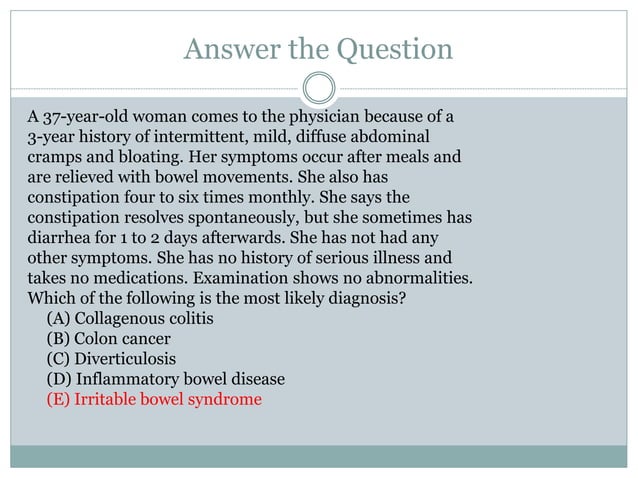 Answer the Question

A 37-year-old woman comes to the physician because of a 3-year history of intermittent, mild, diffuse abdominal cramps and bloating. Her symptoms occur after meals and are relieved with bowel movements. She also has constipation four to six times monthly. She says the constipation resolves spontaneously, but she sometimes has diarrhea for 1 to 2 days afterwards. She has not had any other symptoms. She has no history of serious illness and takes no medications. Examination shows no abnormalities. Which of the following is the most likely diagnosis?
(A) Collagenous colitis
(B) Colon cancer
(C) Diverticulosis
(D) Inflammatory bowel disease
(E) Irritable bowel syndrome